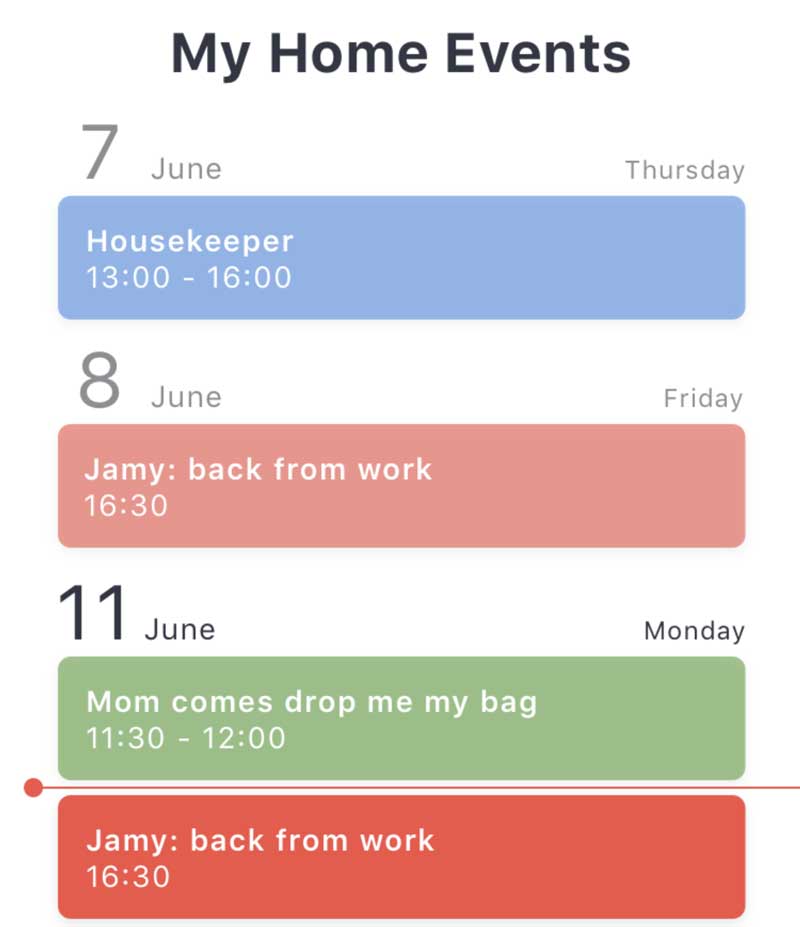 My Home Events

7 June Thursday

Housekeeper
13:00 - 16:00

8 June Friday

Jamy: back from work
16:30

11 June Monday

Mom comes drop me my bag
11:30 - 12:00

Jamy: back from work
16:30